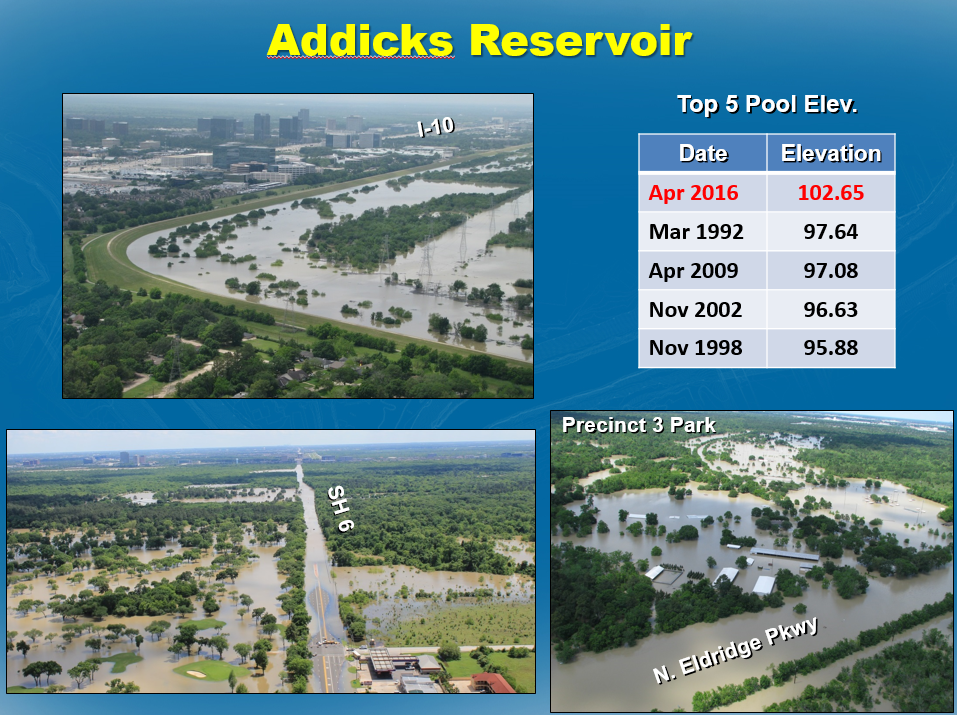 Addicks Reservoir

I-10

Top 5 Pool Elev.

| Date | Elevation |
|---|---|
| Apr 2016 | 102.65 |
| Mar 1992 | 97.64 |
| Apr 2009 | 97.08 |
| Nov 2002 | 96.63 |
| Nov 1998 | 95.88 |

SH 6

Precinct 3 Park

N. Eldridge Pkwy